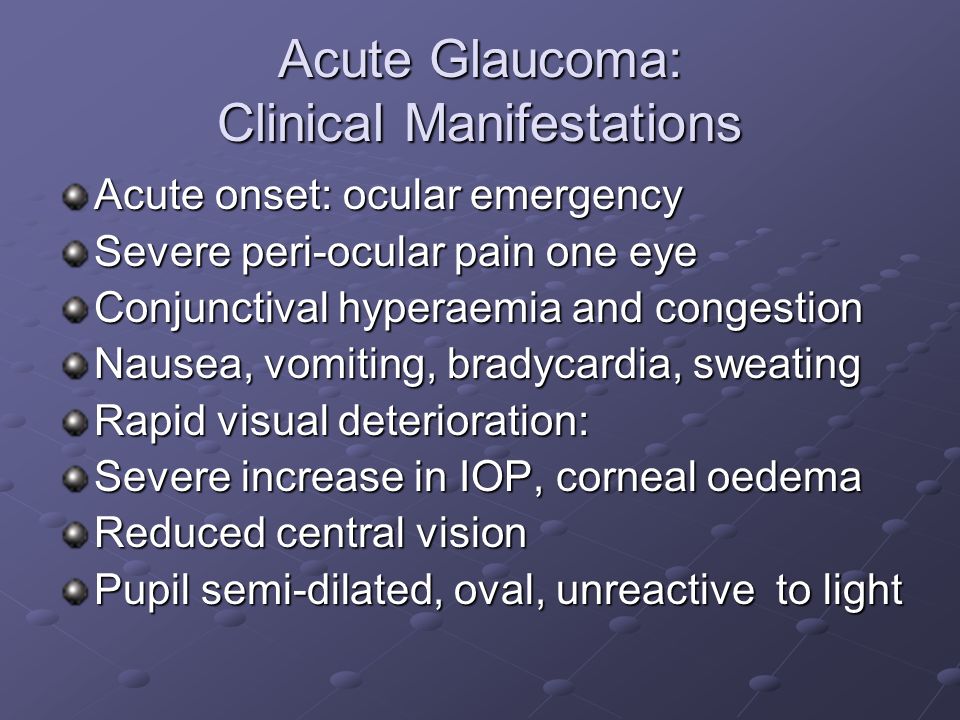 Acute Glaucoma:
Clinical Manifestations

- Acute onset: ocular emergency
- Severe peri-ocular pain one eye
- Conjunctival hyperaemia and congestion
- Nausea, vomiting, bradycardia, sweating
- Rapid visual deterioration:
- Severe increase in IOP, corneal oedema
- Reduced central vision
- Pupil semi-dilated, oval, unreactive to light